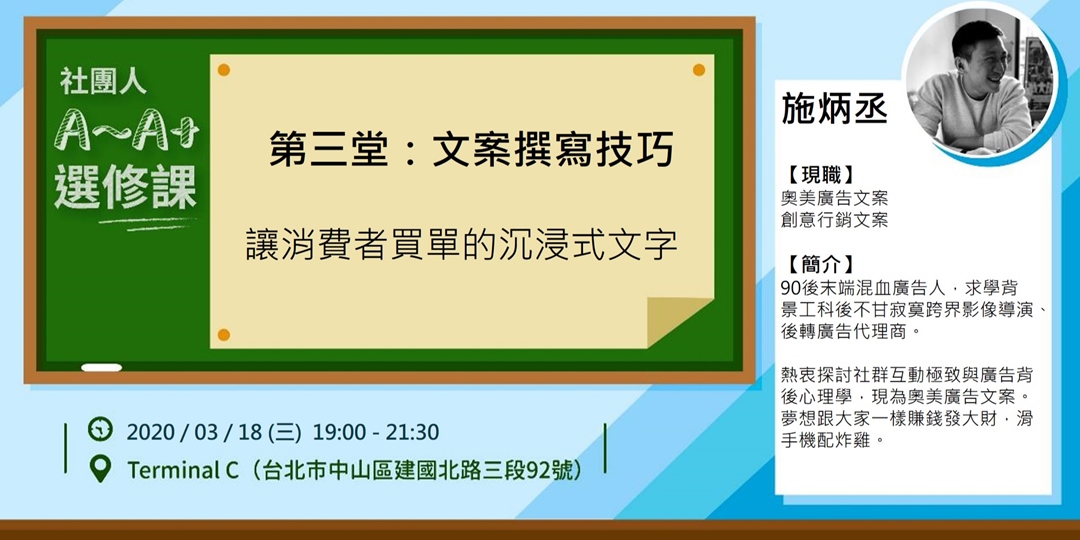 社團人
A~A+
選修課

第三堂：文案撰寫技巧

讓消費者買單的沉浸式文字

2020 / 03 / 18 (三) 19:00 - 21:30
Terminal C（台北市中山區建國北路三段92號）

施炳丞

【現職】
奧美廣告文案
創意行銷文案

【簡介】
90後末端混血廣告人，求學背景工科後不甘寂寞跨界影像導演、後轉廣告代理商。

熱衷探討社群互動極致與廣告背後心理學，現為奧美廣告文案。夢想跟大家一樣賺錢發大財，滑手機配炸雞。